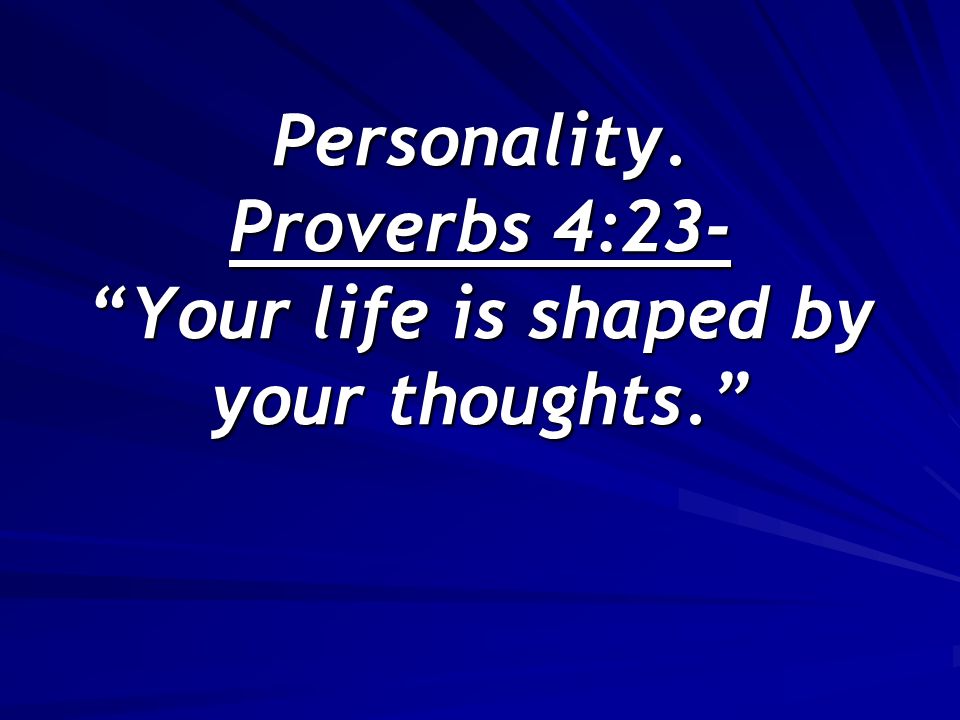 Personality.
Proverbs 4:23-
“Your life is shaped by your thoughts.”